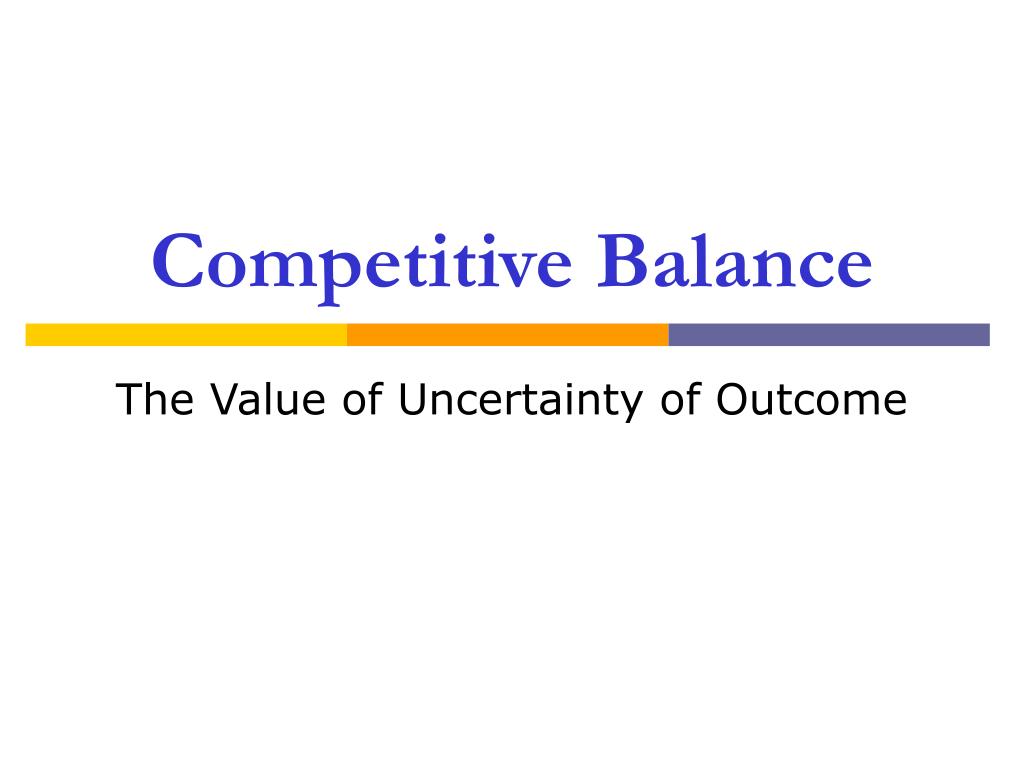 Competitive Balance

The Value of Uncertainty of Outcome